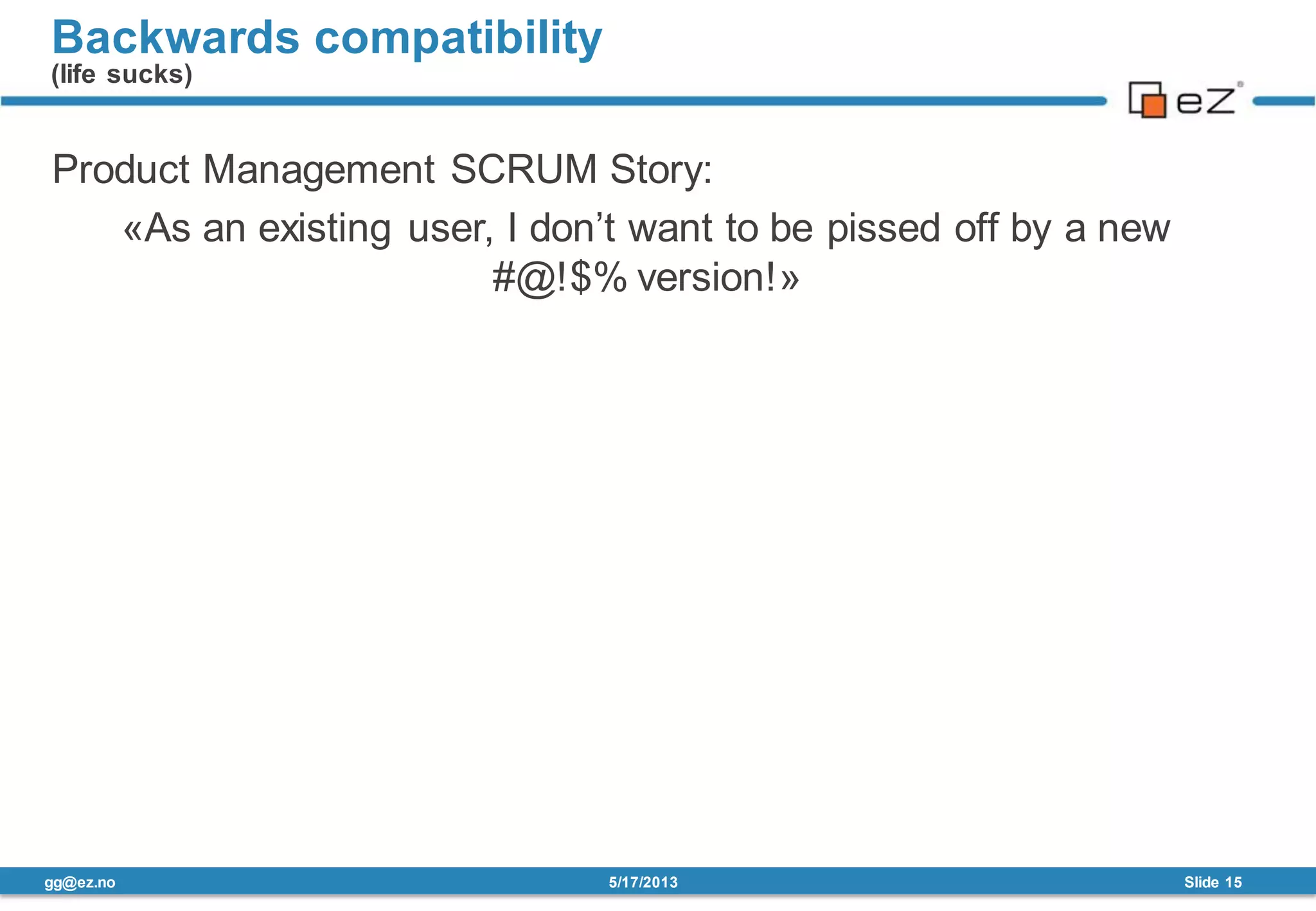 Backwards compatibility
(life sucks)

eZ

Product Management SCRUM Story:

«As an existing user, I don’t want to be pissed off by a new #@!$% version!»

gg@ez.no

5/17/2013

Slide 15